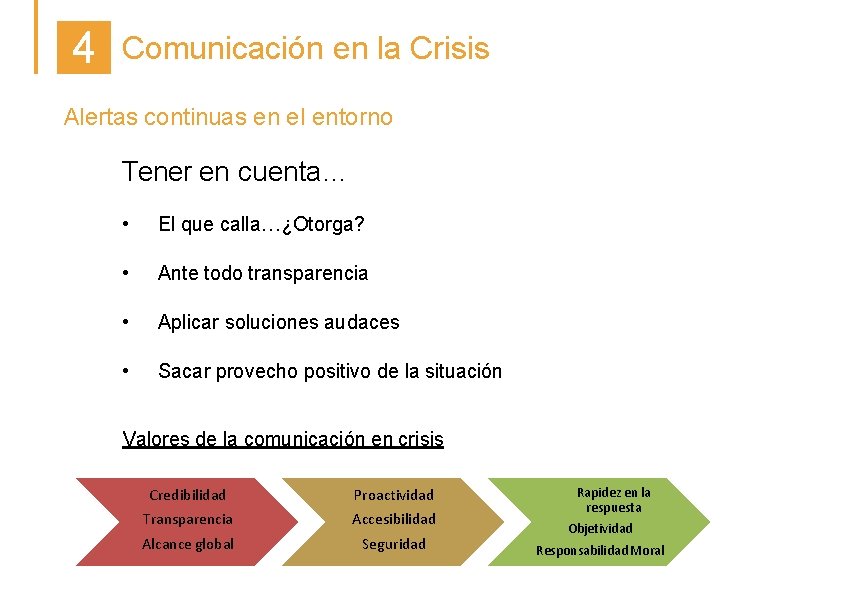 4 Comunicación en la Crisis

Alertas continuas en el entorno

Tener en cuenta…

• El que calla…¿Otorga?

• Ante todo transparencia

• Aplicar soluciones audaces

• Sacar provecho positivo de la situación

Valores de la comunicación en crisis

Credibilidad
Transparencia
Alcance global

Proactividad
Accesibilidad
Seguridad

Rapidez en la respuesta
Objetividad
Responsabilidad Moral